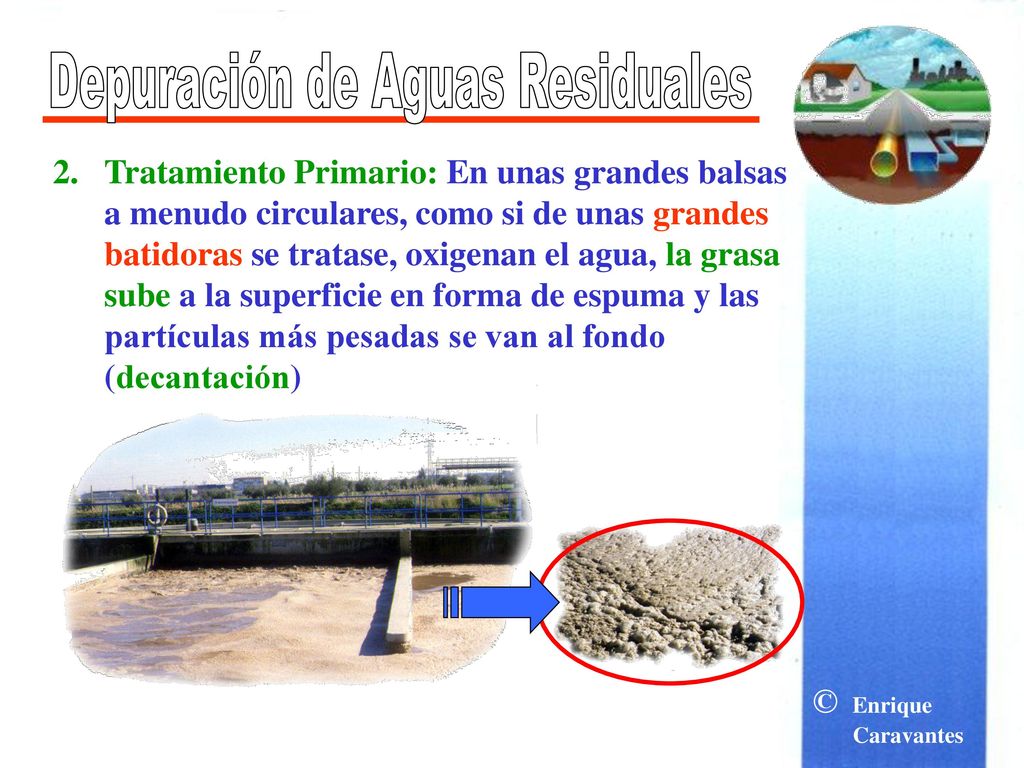 Depuración de Aguas Residuales

2. Tratamiento Primario: En unas grandes balsas a menudo circulares, como si de unas grandes batidoras se tratase, oxigenan el agua, la grasa sube a la superficie en forma de espuma y las partículas más pesadas se van al fondo (decantación)

© Enrique Caravantes